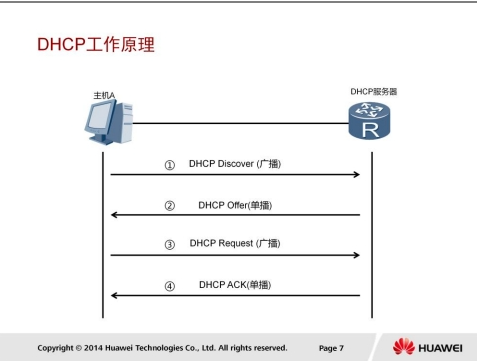 DHCP工作原理

主机A

DHCP服务器

R

① DHCP Discover (广播)

② DHCP Offer(单播)

③ DHCP Request (广播)

④ DHCP ACK(单播)

Copyright © 2014 Huawei Technologies Co., Ltd. All rights reserved.

Page 7

HUAWEI